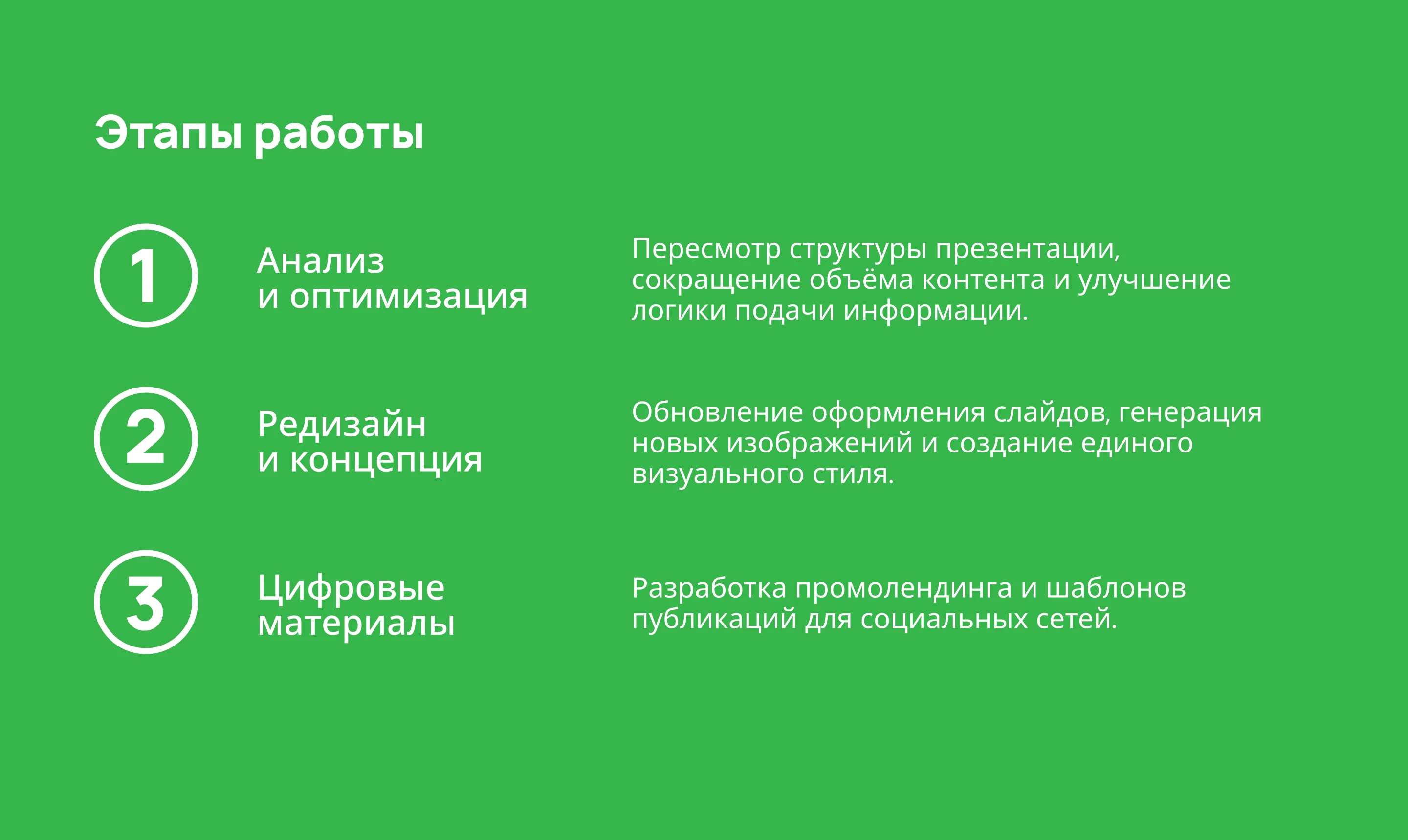 Этапы работы

1

Анализ и оптимизация

Пересмотр структуры презентации, сокращение объёма контента и улучшение логики подачи информации.

2

Редизайн и концепция

Обновление оформления слайдов, генерация новых изображений и создание единого визуального стиля.

3

Цифровые материалы

Разработка промолендинга и шаблонов публикаций для социальных сетей.